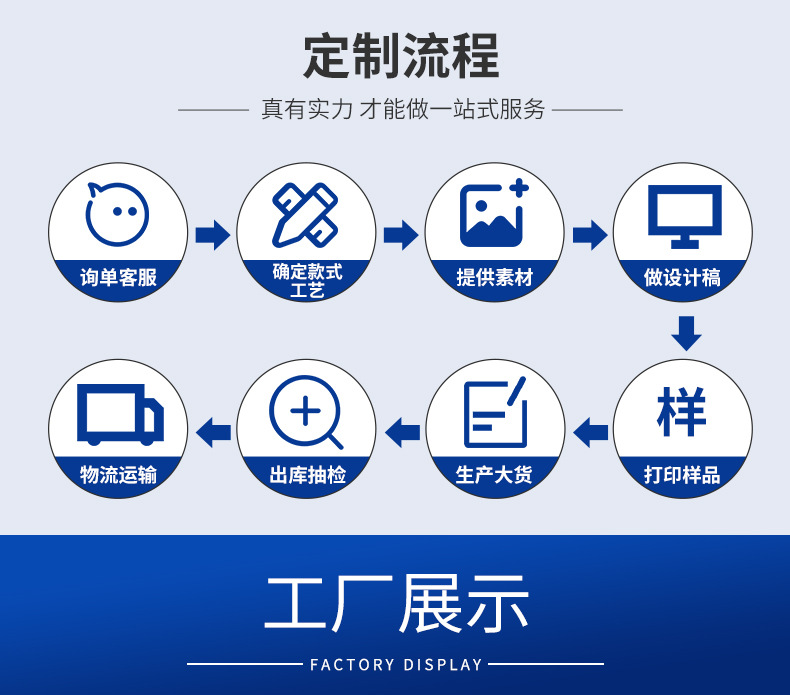 定制流程

真有实力 才能做一站式服务

询单客服

确定款式工艺

提供素材

做设计稿

样

打印样品

生产大货

出库抽检

物流运输

工厂展示

FACTORY DISPLAY